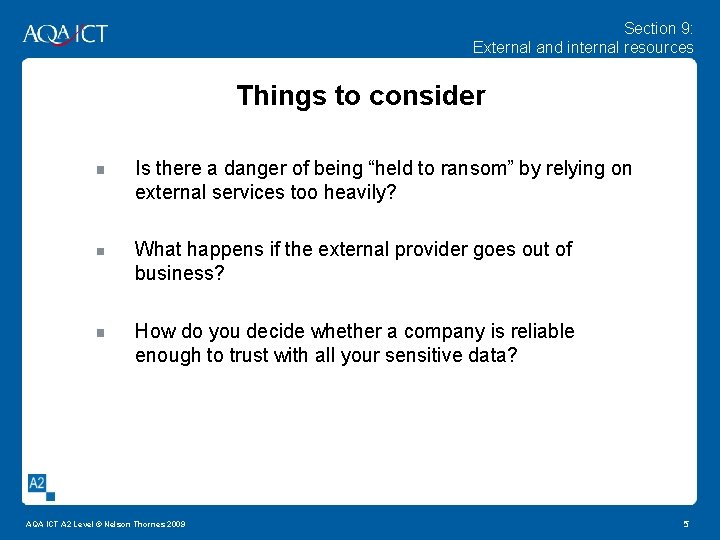 AQA ICT

Section 9:
External and internal resources

Things to consider

Is there a danger of being “held to ransom” by relying on external services too heavily?

What happens if the external provider goes out of business?

How do you decide whether a company is reliable enough to trust with all your sensitive data?

A2

AQA ICT A2 Level © Nelson Thornes 2009

5